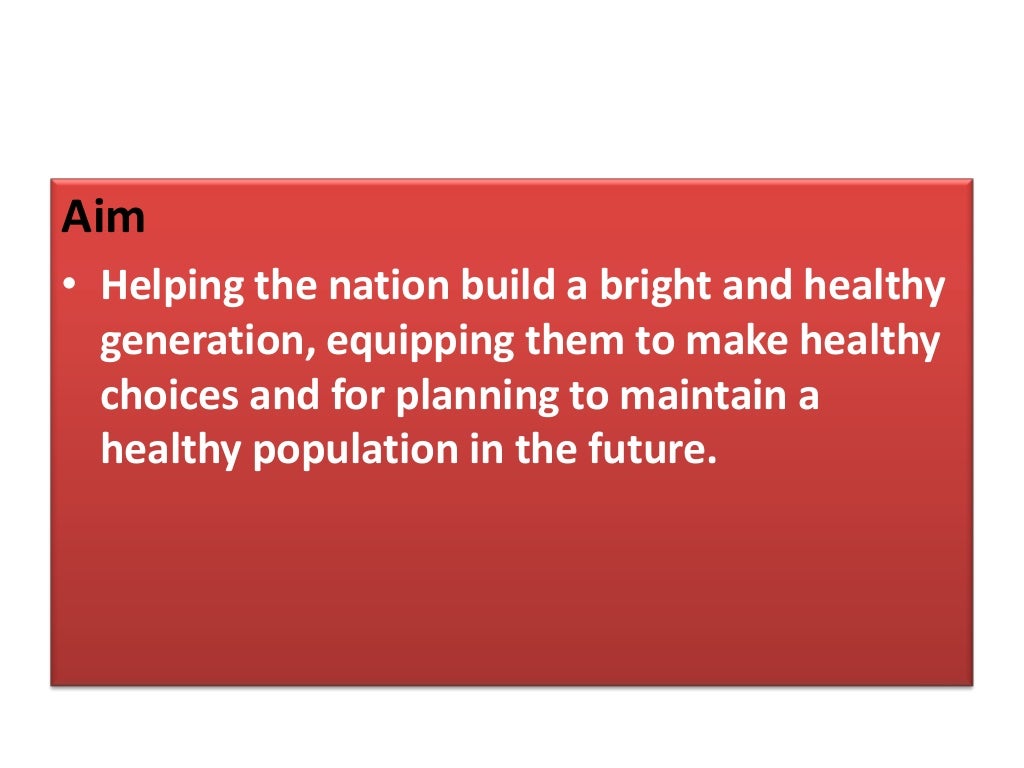 Aim

• Helping the nation build a bright and healthy generation, equipping them to make healthy choices and for planning to maintain a healthy population in the future.